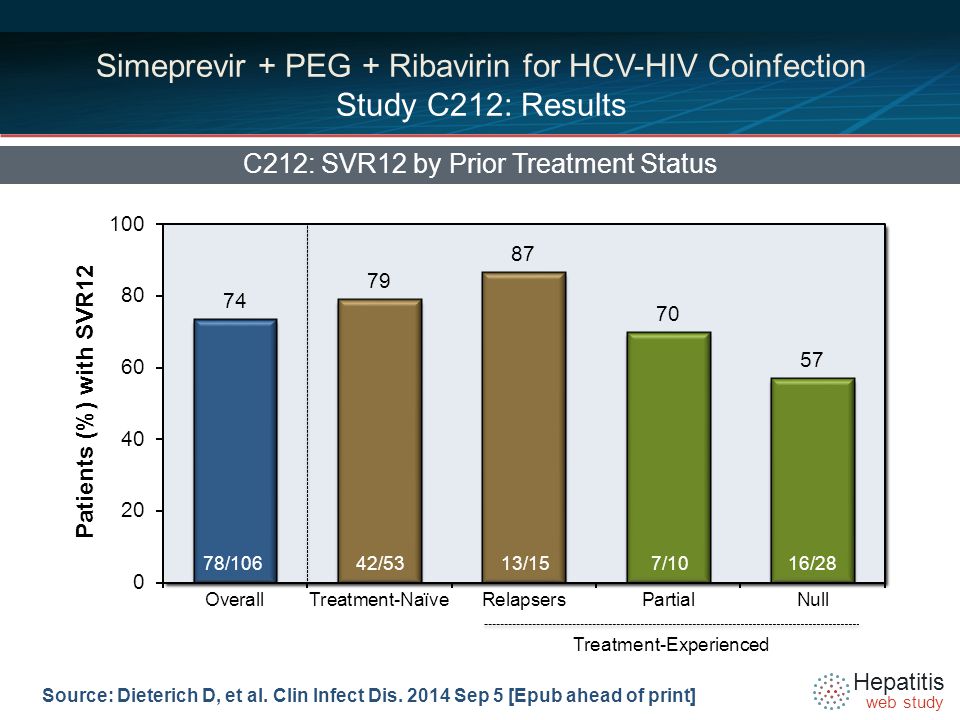 Simeprevir + PEG + Ribavirin for HCV-HIV Coinfection
Study C212: Results

C212: SVR12 by Prior Treatment Status

Patients (%) with SVR12

100
80
60
40
20
0

74
79
87
70
57

78/106
42/53
13/15
7/10
16/28

Overall
Treatment-Naïve
Relapsers
Partial
Null

Treatment-Experienced

Source: Dieterich D, et al. Clin Infect Dis. 2014 Sep 5 [Epub ahead of print]

Hepatitis
web study